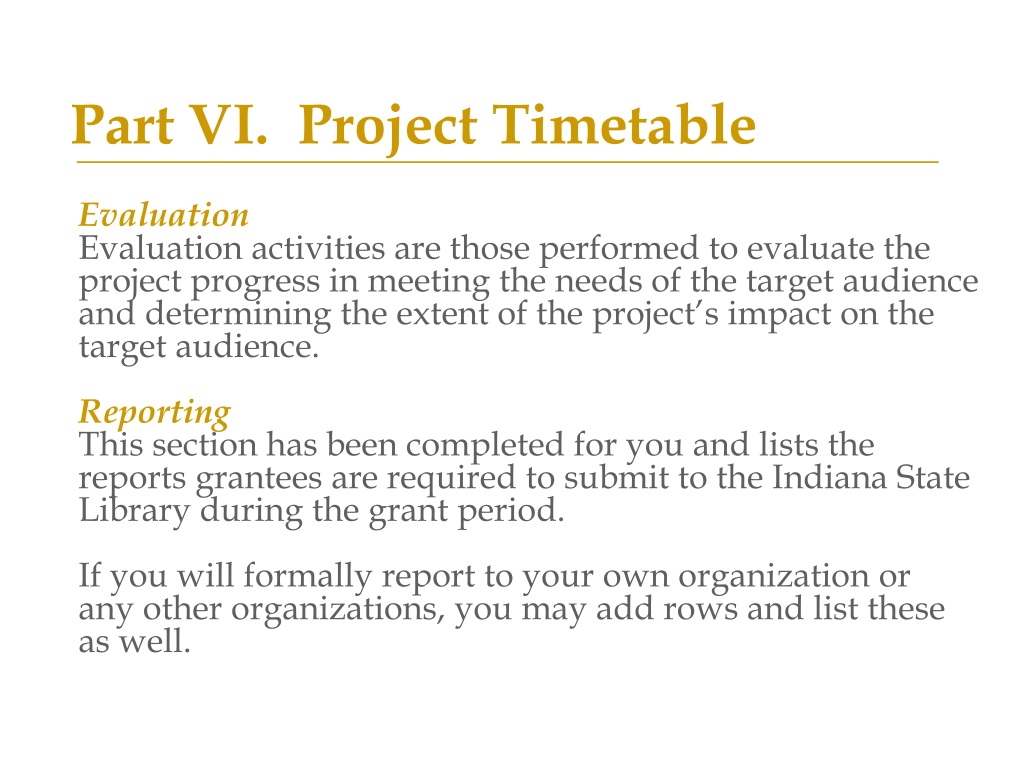 Part VI. Project Timetable

Evaluation
Evaluation activities are those performed to evaluate the project progress in meeting the needs of the target audience and determining the extent of the project's impact on the target audience.

Reporting
This section has been completed for you and lists the reports grantees are required to submit to the Indiana State Library during the grant period.

If you will formally report to your own organization or any other organizations, you may add rows and list these as well.